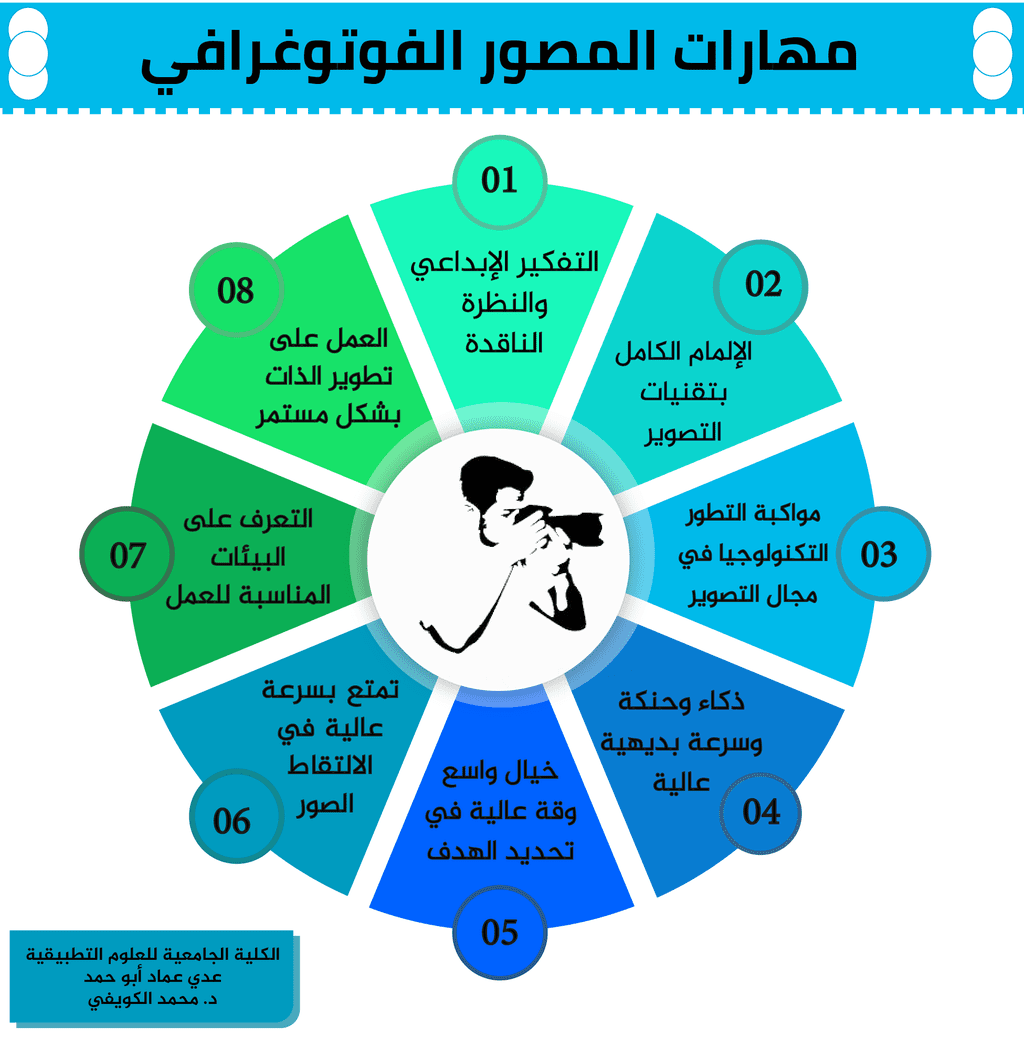 مهارات المصور الفوتوغرافي

01
التفكير الإبداعي والنظرة الناقدة

02
الإلمام الكامل بتقنيات التصوير

03
مواكبة التطور التكنولوجيا في مجال التصوير

04
ذكاء وحنكة وسرعة بديهية عالية

05
خيال واسع وقة عالية في تحديد الهدف

06
تمتع بسرعة عالية في الالتقاط الصور

07
التعرف على البيئات المناسبة للعمل

08
العمل على تطوير الذات بشكل مستمر

الكلية الجامعية للعلوم التطبيقية
عدي عماد أبو حمد
د. محمد الكويفي